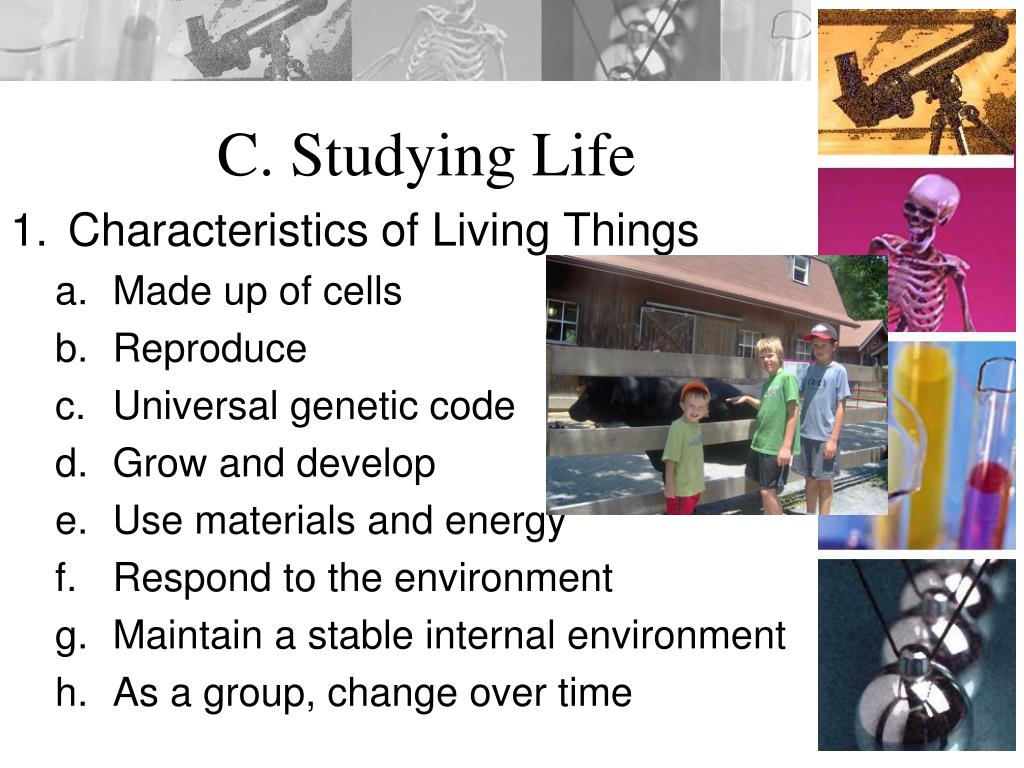 C. Studying Life

1. Characteristics of Living Things
a. Made up of cells
b. Reproduce
c. Universal genetic code
d. Grow and develop
e. Use materials and energy
f. Respond to the environment
g. Maintain a stable internal environment
h. As a group, change over time